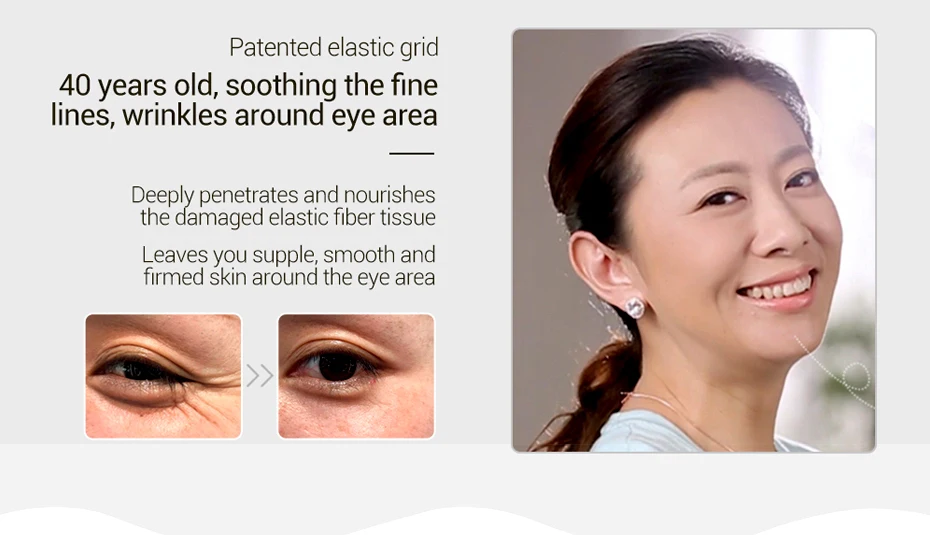 Patented elastic grid

40 years old, soothing the fine lines, wrinkles around eye area

Deeply penetrates and nourishes the damaged elastic fiber tissue

Leaves you supple, smooth and firmed skin around the eye area